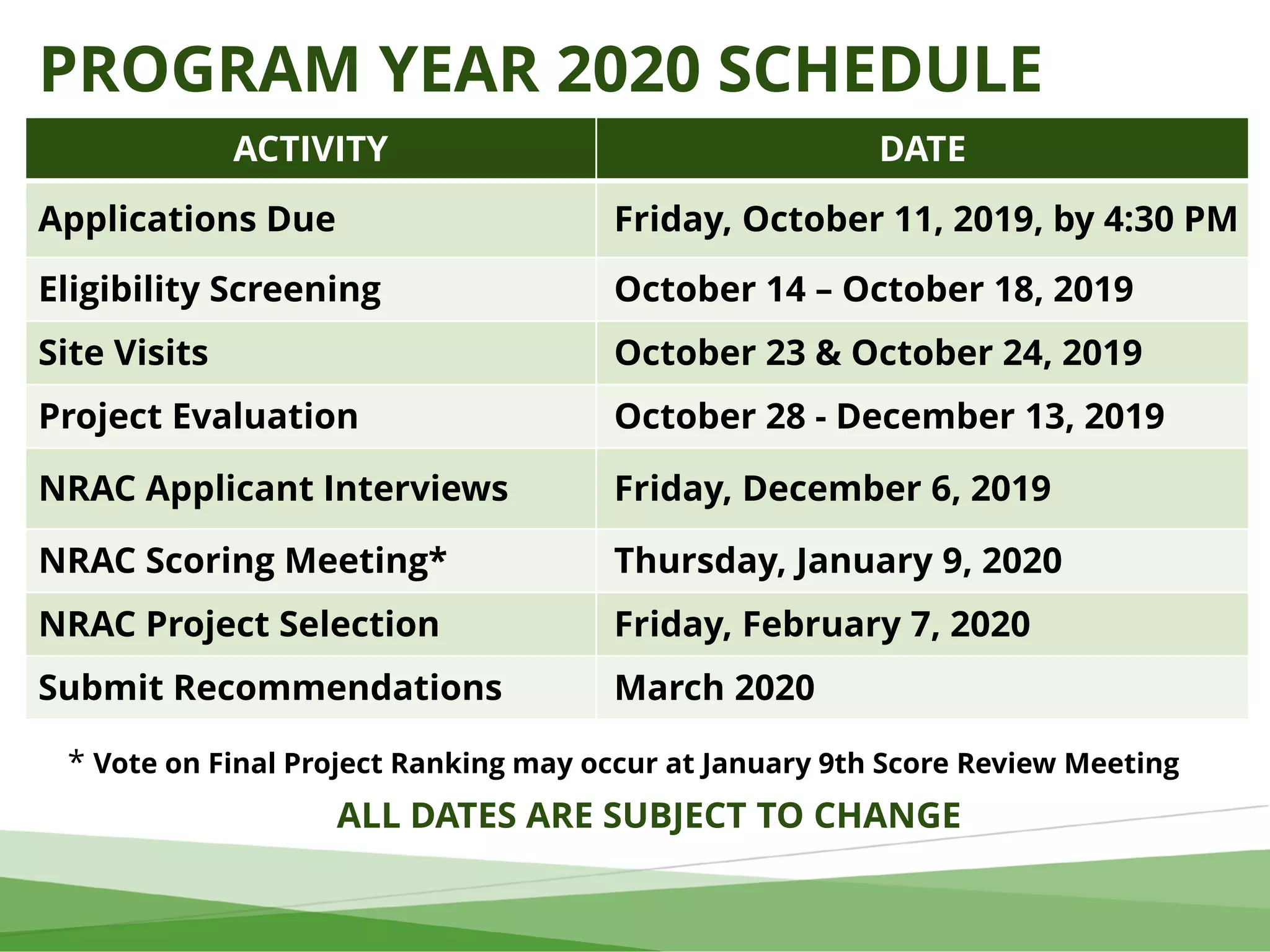 PROGRAM YEAR 2020 SCHEDULE

| ACTIVITY | DATE |
|---|---|
| Applications Due | Friday, October 11, 2019, by 4:30 PM |
| Eligibility Screening | October 14 – October 18, 2019 |
| Site Visits | October 23 & October 24, 2019 |
| Project Evaluation | October 28 - December 13, 2019 |
| NRAC Applicant Interviews | Friday, December 6, 2019 |
| NRAC Scoring Meeting* | Thursday, January 9, 2020 |
| NRAC Project Selection | Friday, February 7, 2020 |
| Submit Recommendations | March 2020 |

* Vote on Final Project Ranking may occur at January 9th Score Review Meeting

ALL DATES ARE SUBJECT TO CHANGE